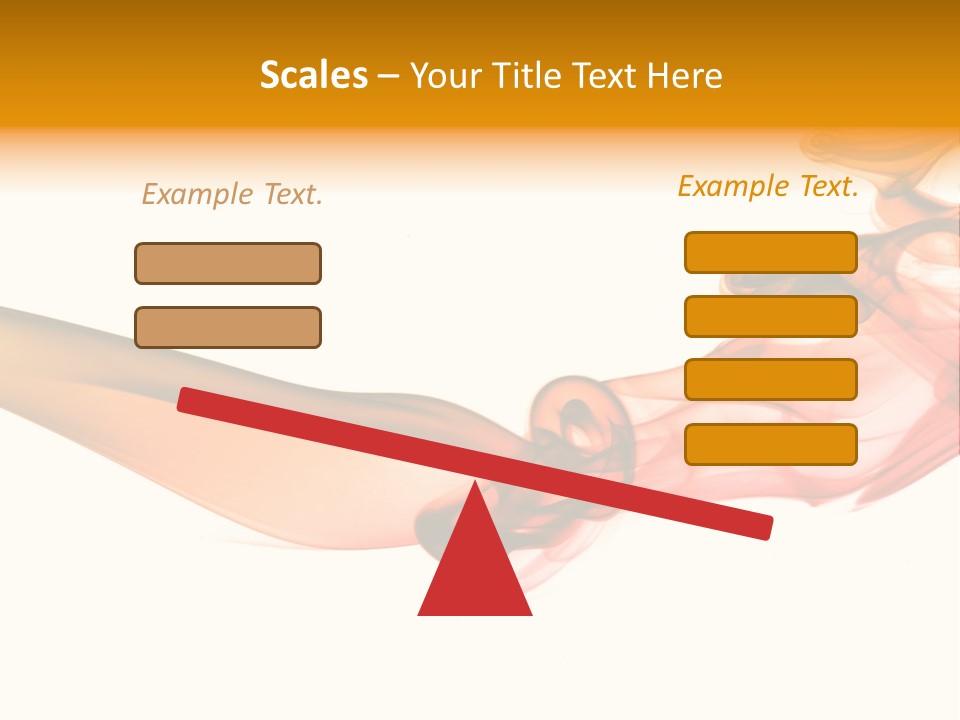 Scales – Your Title Text Here

Example Text.

Example Text.